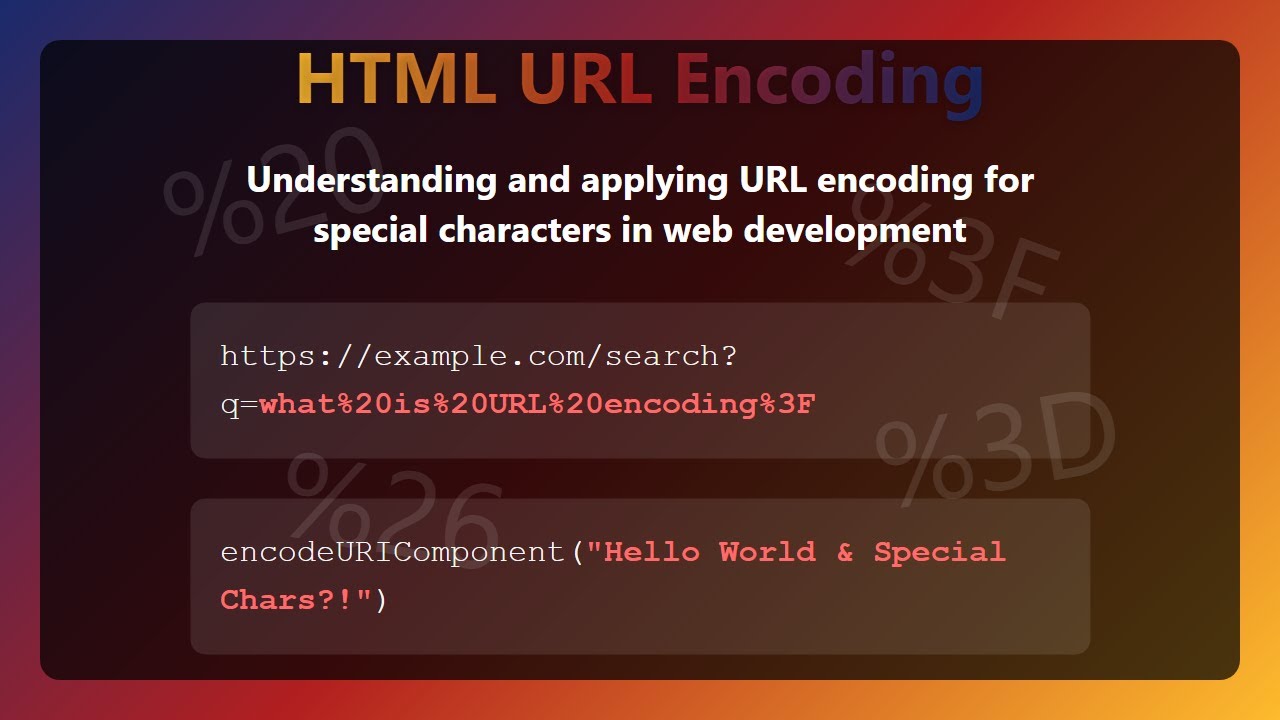 HTML URL Encoding

%20

Understanding and applying URL encoding for special characters in web development

%3F

https://example.com/search?q=what%20is%20URL%20encoding%3F

%3D

%26

encodeURIComponent("Hello World & Special Chars?!")